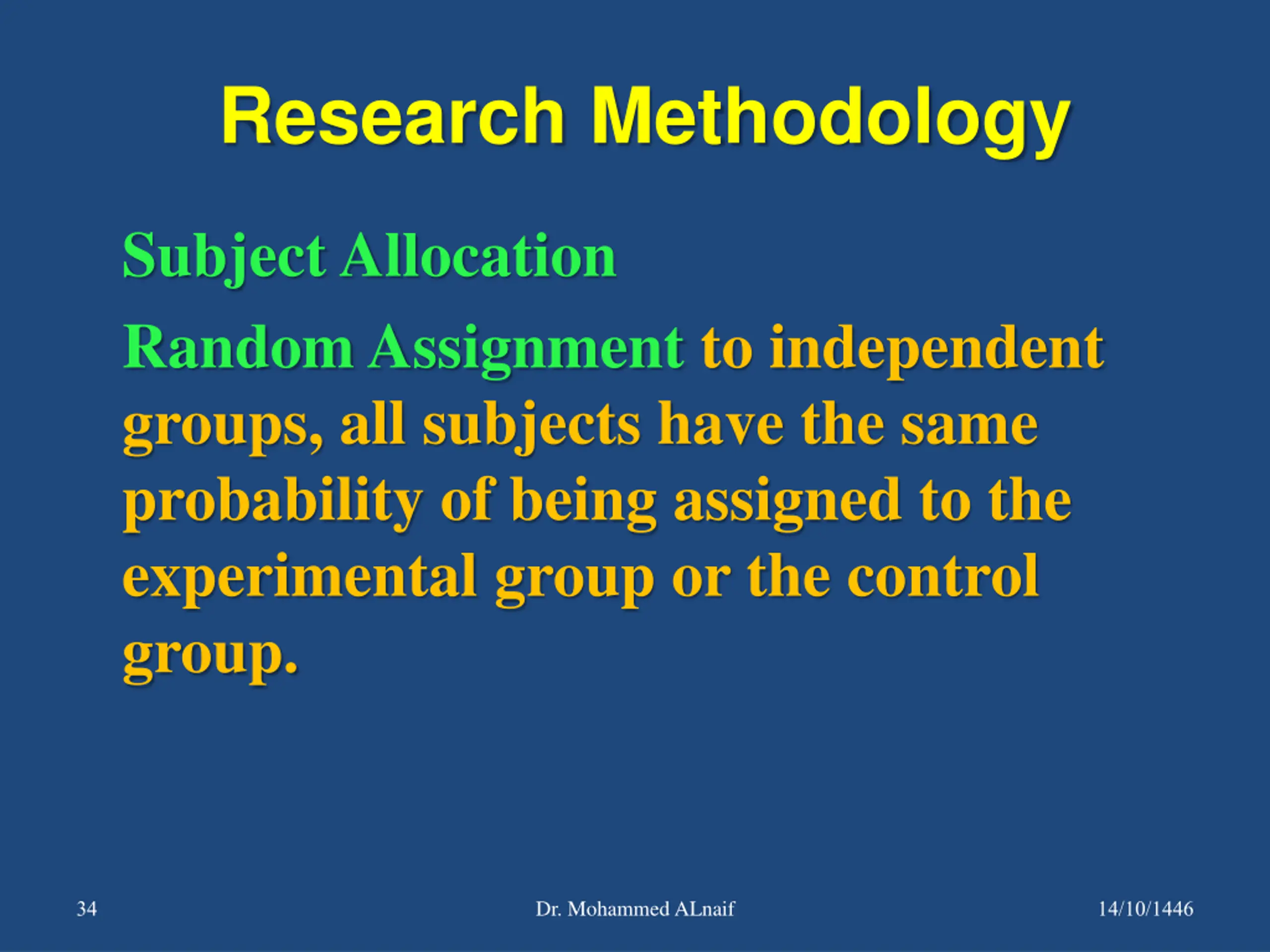 Research Methodology

Subject Allocation

Random Assignment to independent groups, all subjects have the same probability of being assigned to the experimental group or the control group.

34

Dr. Mohammed ALnaif

14/10/1446